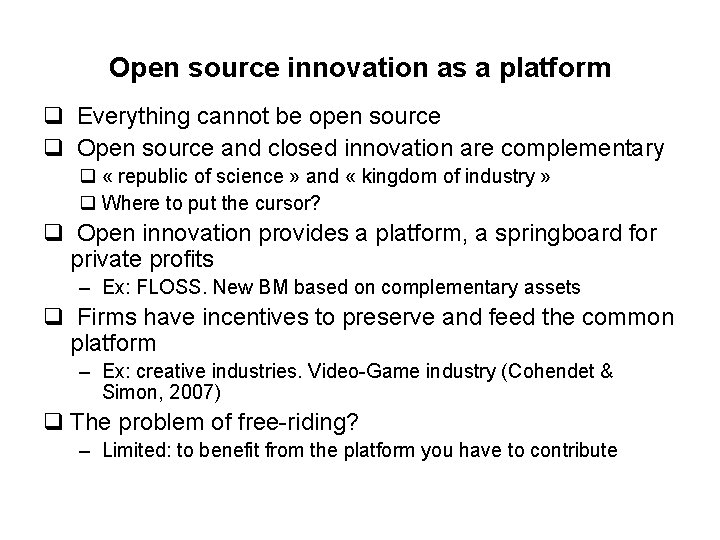 Open source innovation as a platform

❑ Everything cannot be open source

❑ Open source and closed innovation are complementary

❑ « republic of science » and « kingdom of industry »

❑ Where to put the cursor?

❑ Open innovation provides a platform, a springboard for private profits

– Ex: FLOSS. New BM based on complementary assets

❑ Firms have incentives to preserve and feed the common platform

– Ex: creative industries. Video-Game industry (Cohendet & Simon, 2007)

❑ The problem of free-riding?

– Limited: to benefit from the platform you have to contribute